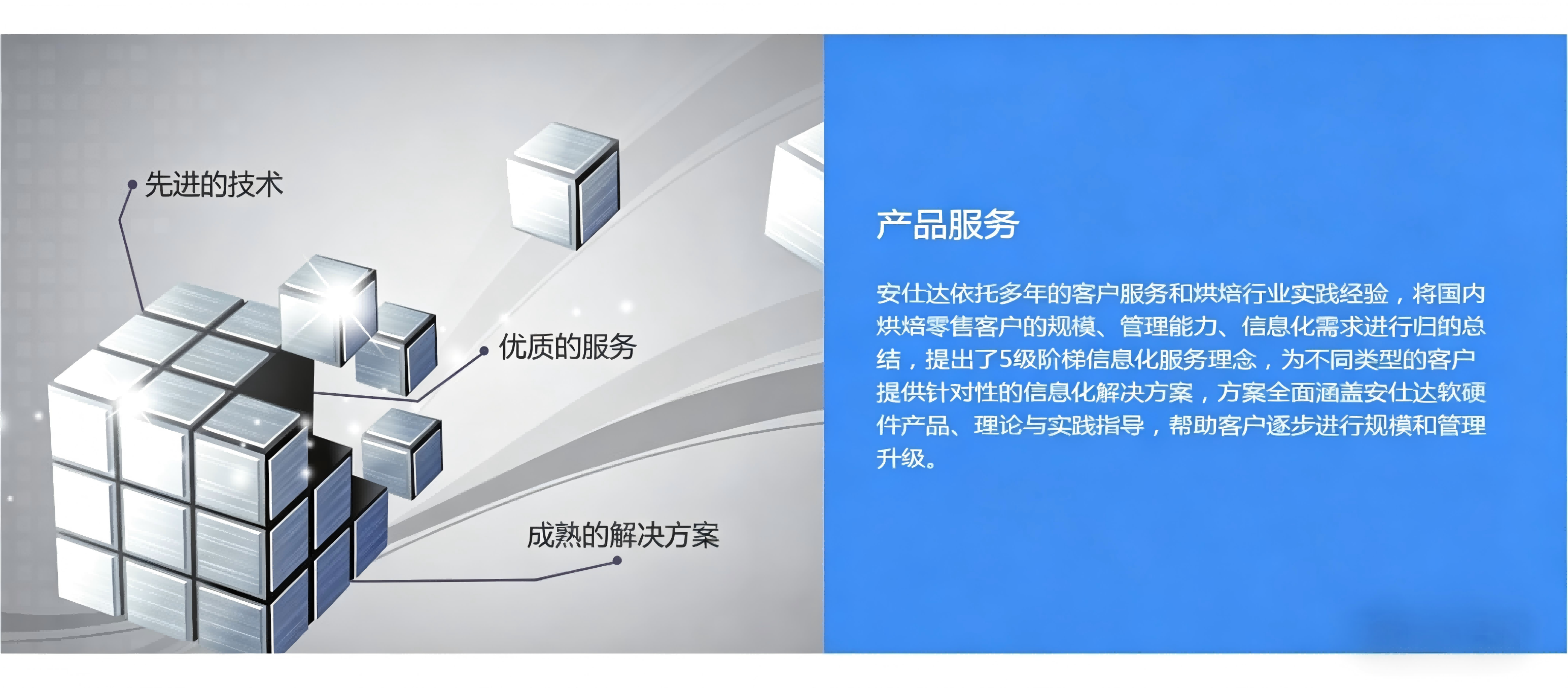 先进的技术

优质的服务

成熟的解决方案

产品服务

安仕达依托多年的客户服务和烘焙行业实践经验，将国内烘焙零售客户的规模、管理能力、信息化需求进行归纳总结，提出了5级阶梯信息化服务理念，为不同类型的客户提供针对性的信息化解决方案，方案全面涵盖安仕达软硬件产品、理论与实践指导，帮助客户逐步进行规模和管理升级。